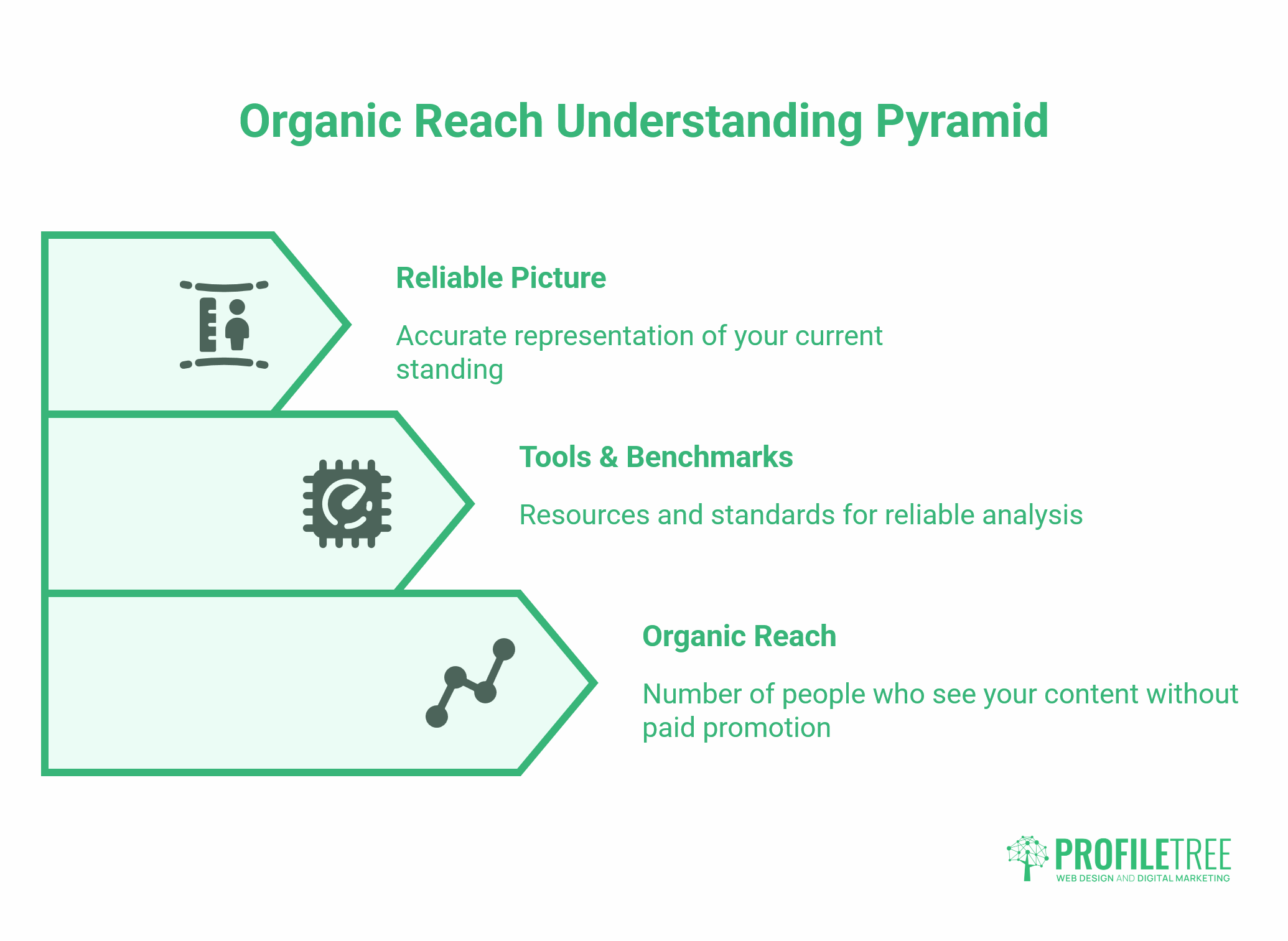 Organic Reach Understanding Pyramid

Reliable Picture

Accurate representation of your current standing

Tools & Benchmarks

Resources and standards for reliable analysis

Organic Reach

Number of people who see your content without paid promotion

PROFILETREE
WEB DESIGN AND DIGITAL MARKETING